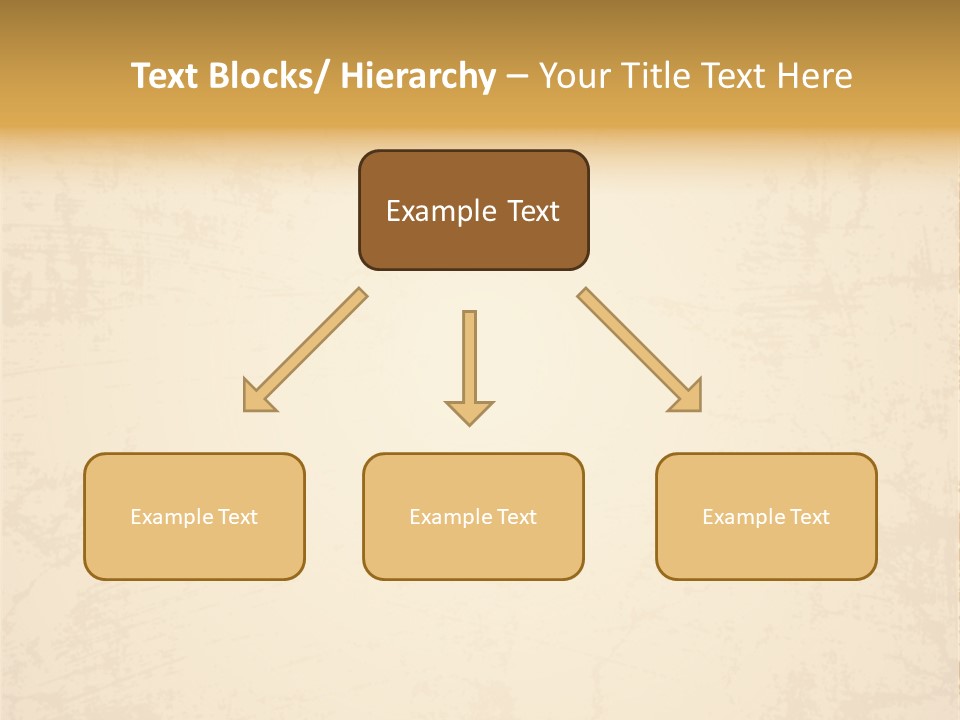 Text Blocks/ Hierarchy – Your Title Text Here

Example Text

Example Text

Example Text

Example Text